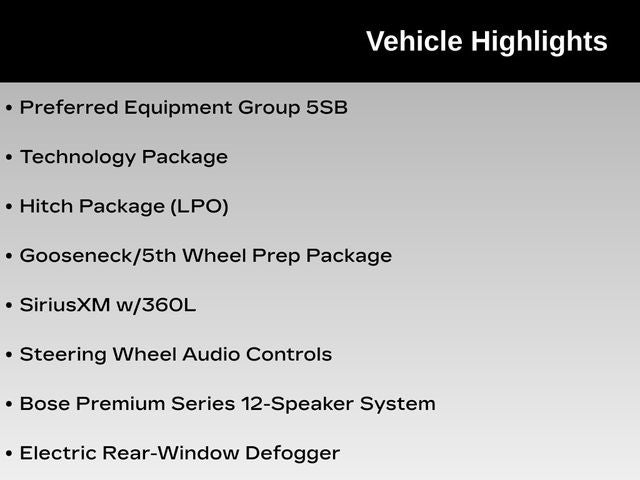 Vehicle Highlights

• Preferred Equipment Group 5SB

• Technology Package

• Hitch Package (LPO)

• Gooseneck/5th Wheel Prep Package

• SiriusXM w/360L

• Steering Wheel Audio Controls

• Bose Premium Series 12-Speaker System

• Electric Rear-Window Defogger